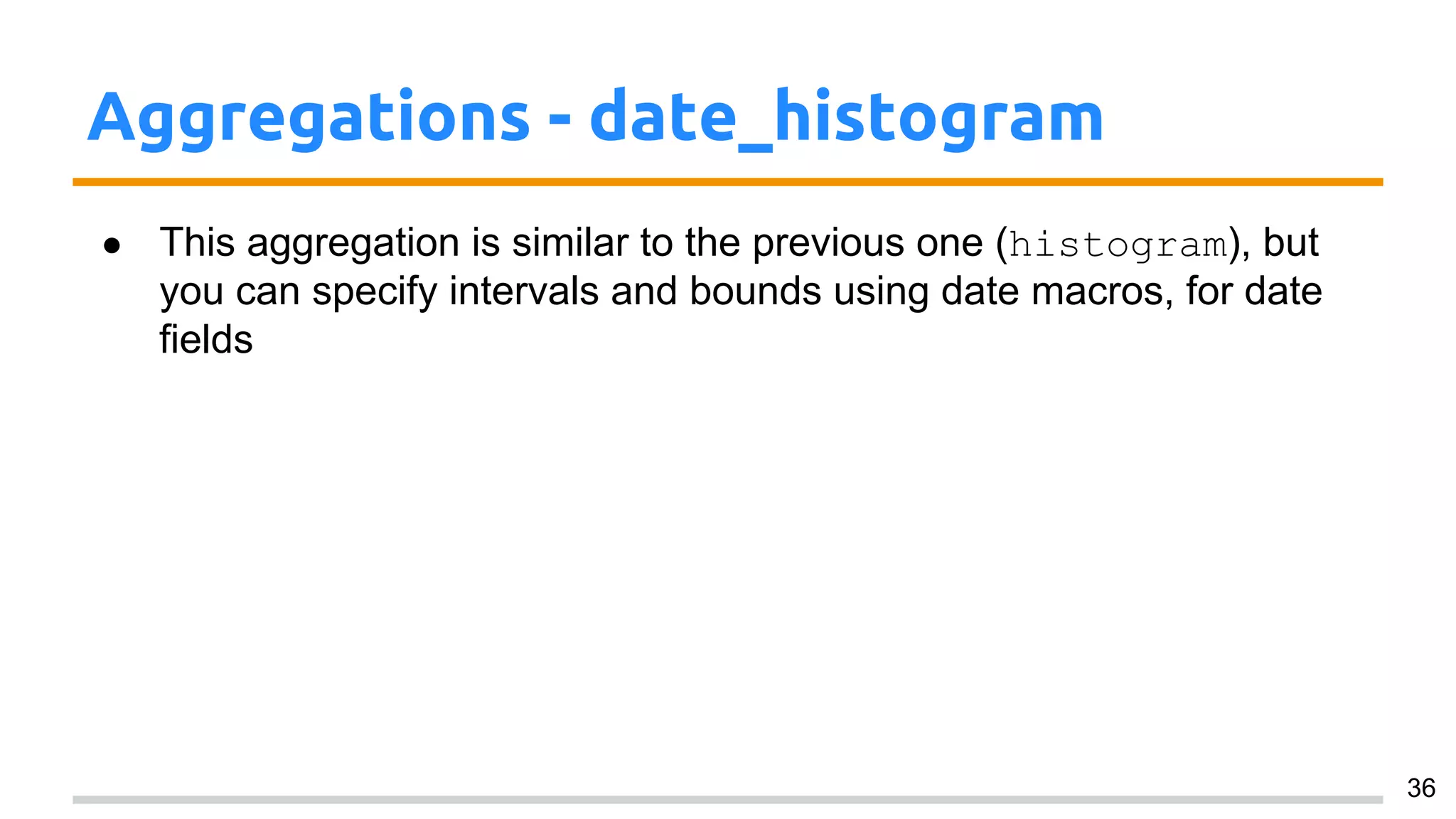 Aggregations - date_histogram

● This aggregation is similar to the previous one (histogram), but you can specify intervals and bounds using date macros, for date fields

36